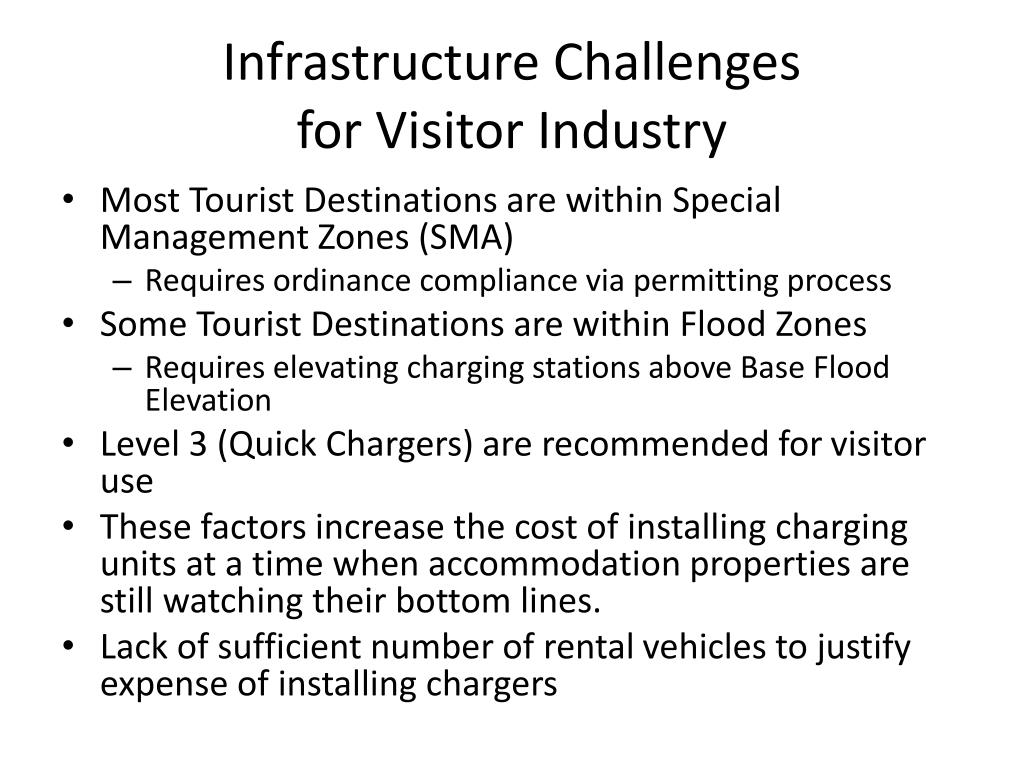 Infrastructure Challenges
for Visitor Industry

• Most Tourist Destinations are within Special Management Zones (SMA)
  – Requires ordinance compliance via permitting process
• Some Tourist Destinations are within Flood Zones
  – Requires elevating charging stations above Base Flood Elevation
• Level 3 (Quick Chargers) are recommended for visitor use
• These factors increase the cost of installing charging units at a time when accommodation properties are still watching their bottom lines.
• Lack of sufficient number of rental vehicles to justify expense of installing chargers